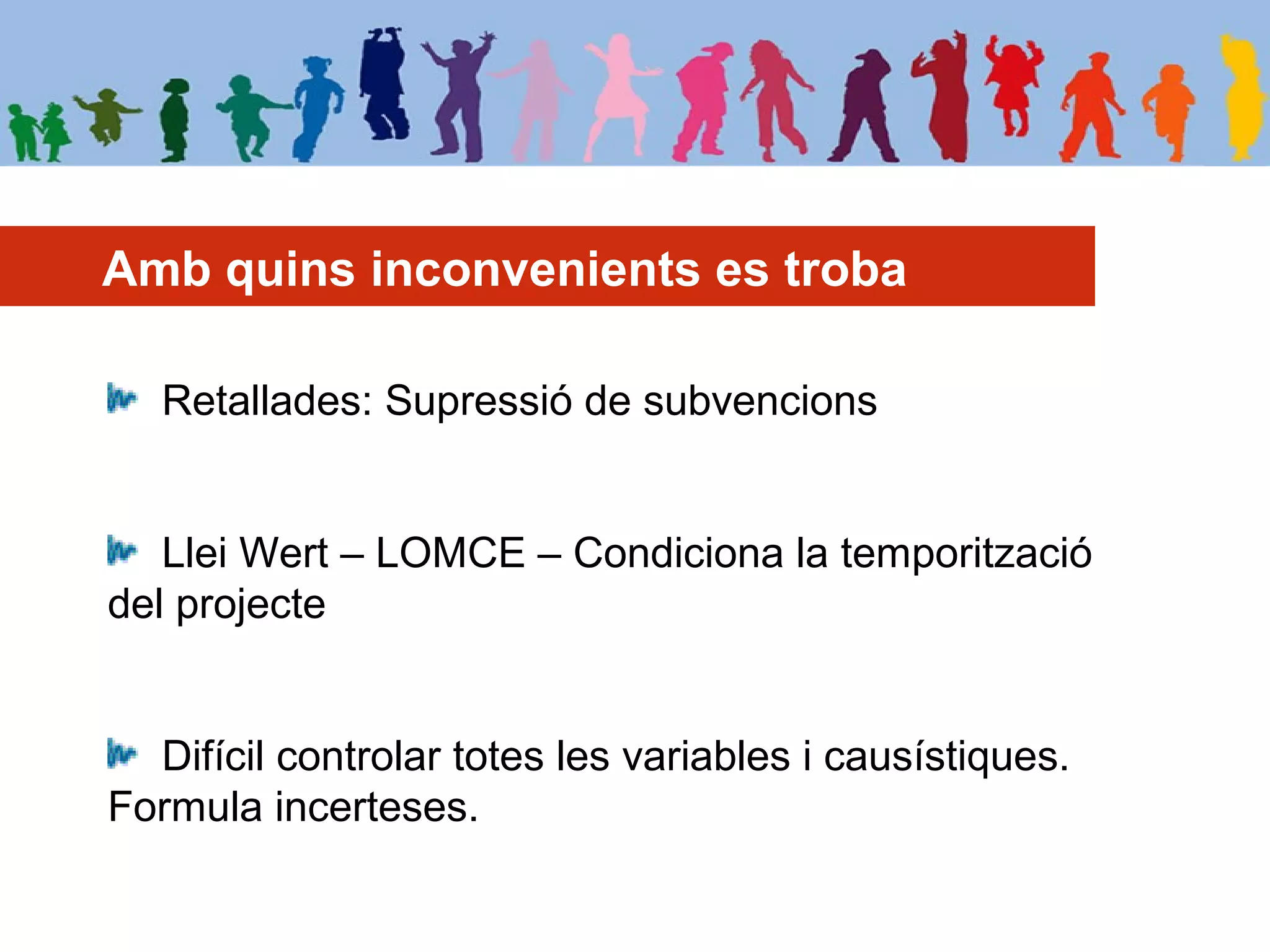 Amb quins inconvenients es troba

Retallades: Supressió de subvencions

Llei Wert – LOMCE – Condiciona la temporització del projecte

Difícil controlar totes les variables i causístiques. Formula incerteses.